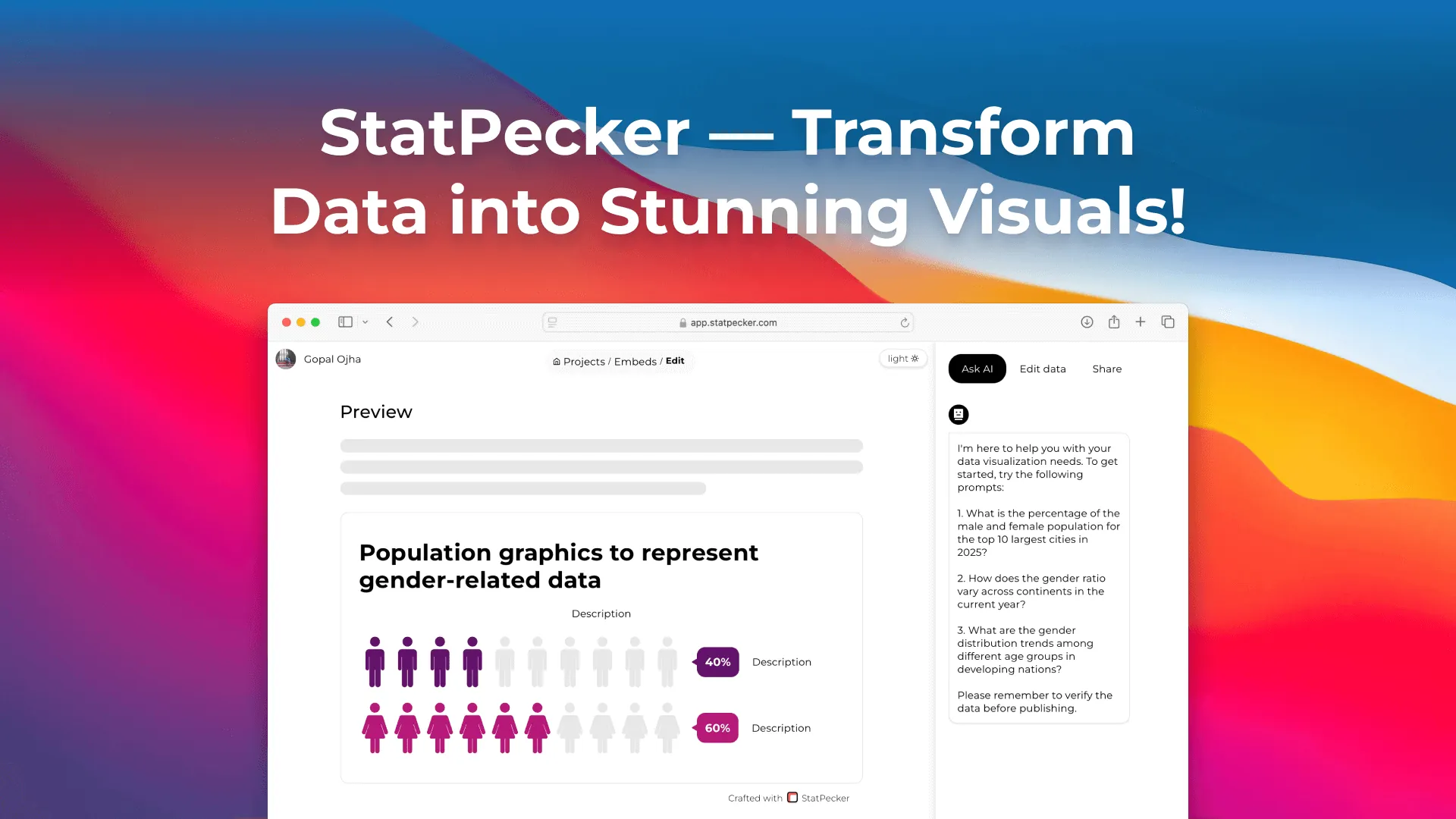 StatPecker — Transform Data into Stunning Visuals!

app.statpecker.com

Gopal Ojha

Projects / Embeds / Edit

light

Ask AI

Edit data

Share

Preview

Population graphics to represent gender-related data

Description

40%

Description

60%

Description

Crafted with StatPecker

I'm here to help you with your data visualization needs. To get started, try the following prompts:

1. What is the percentage of the male and female population for the top 10 largest cities in 2025?

2. How does the gender ratio vary across continents in the current year?

3. What are the gender distribution trends among different age groups in developing nations?

Please remember to verify the data before publishing.